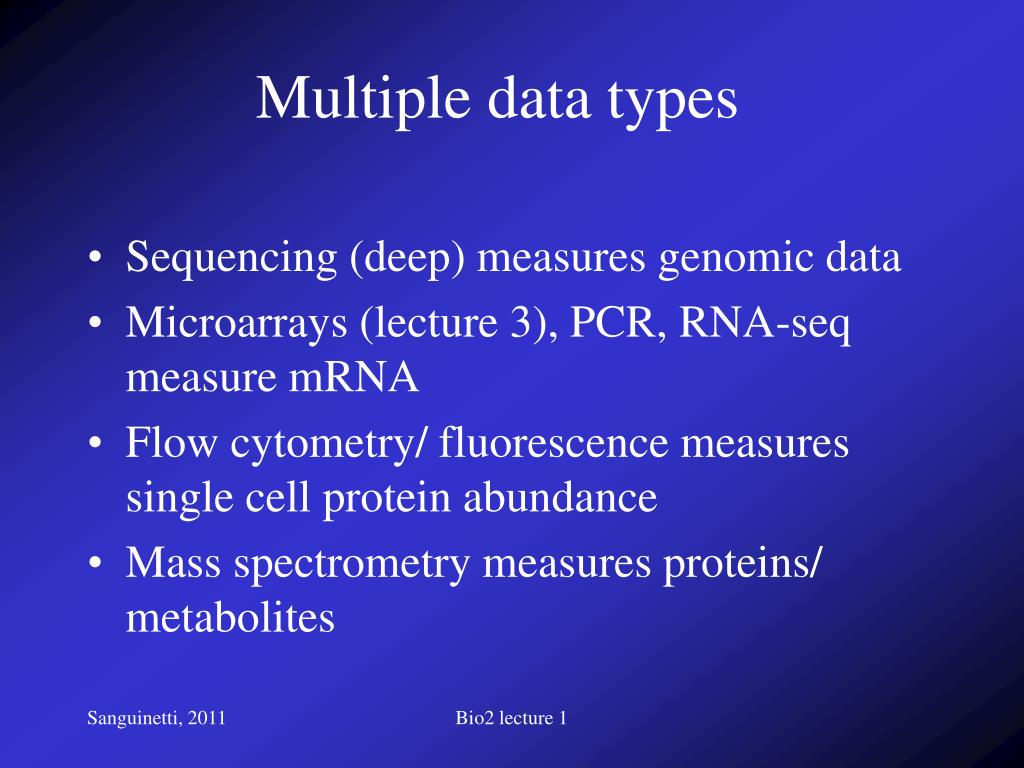 Multiple data types

• Sequencing (deep) measures genomic data
• Microarrays (lecture 3), PCR, RNA-seq measure mRNA
• Flow cytometry/ fluorescence measures single cell protein abundance
• Mass spectrometry measures proteins/ metabolites

Sanguinetti, 2011

Bio2 lecture 1